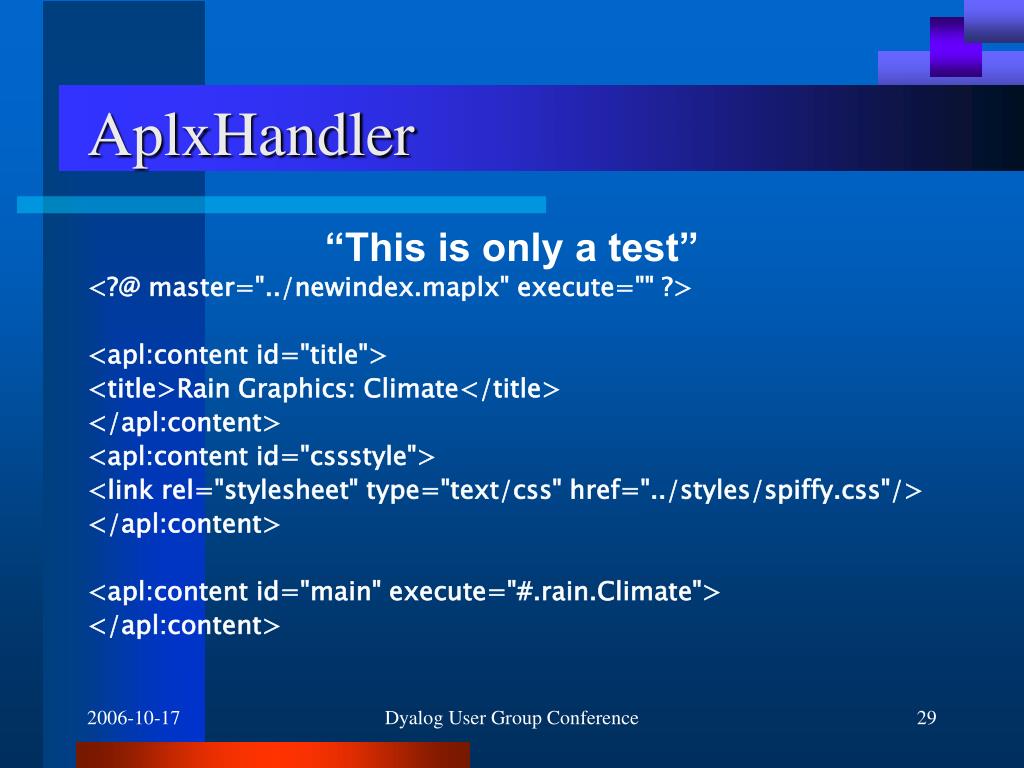 AplxHandler

“This is only a test”

<?@ master="../newindex.maplx" execute="" ?>

<apl:content id="title">
<title>Rain Graphics: Climate</title>
</apl:content>
<apl:content id="cssstyle">
<link rel="stylesheet" type="text/css" href="../styles/spiffy.css"/>
</apl:content>

<apl:content id="main" execute="#.rain.Climate">
</apl:content>

2006-10-17

Dyalog User Group Conference

29